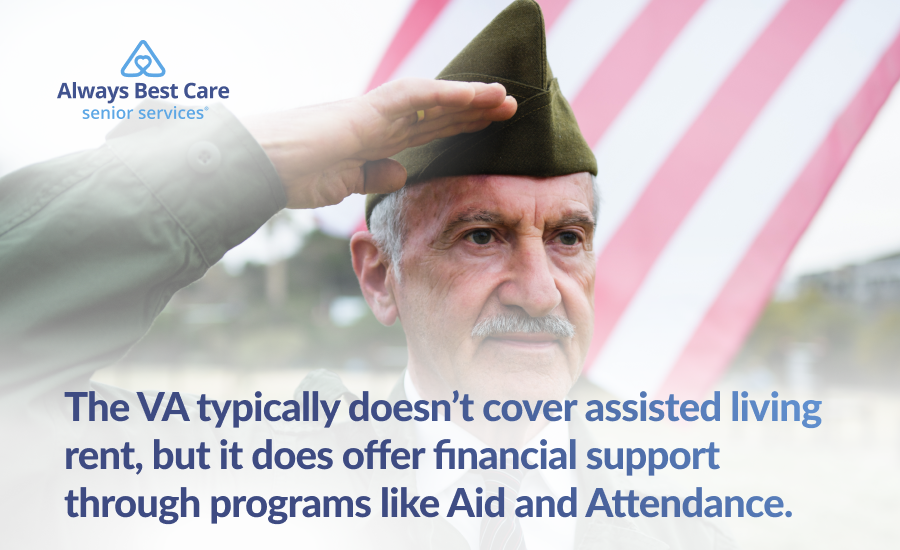 Always Best Care
senior services®

The VA typically doesn't cover assisted living rent, but it does offer financial support through programs like Aid and Attendance.